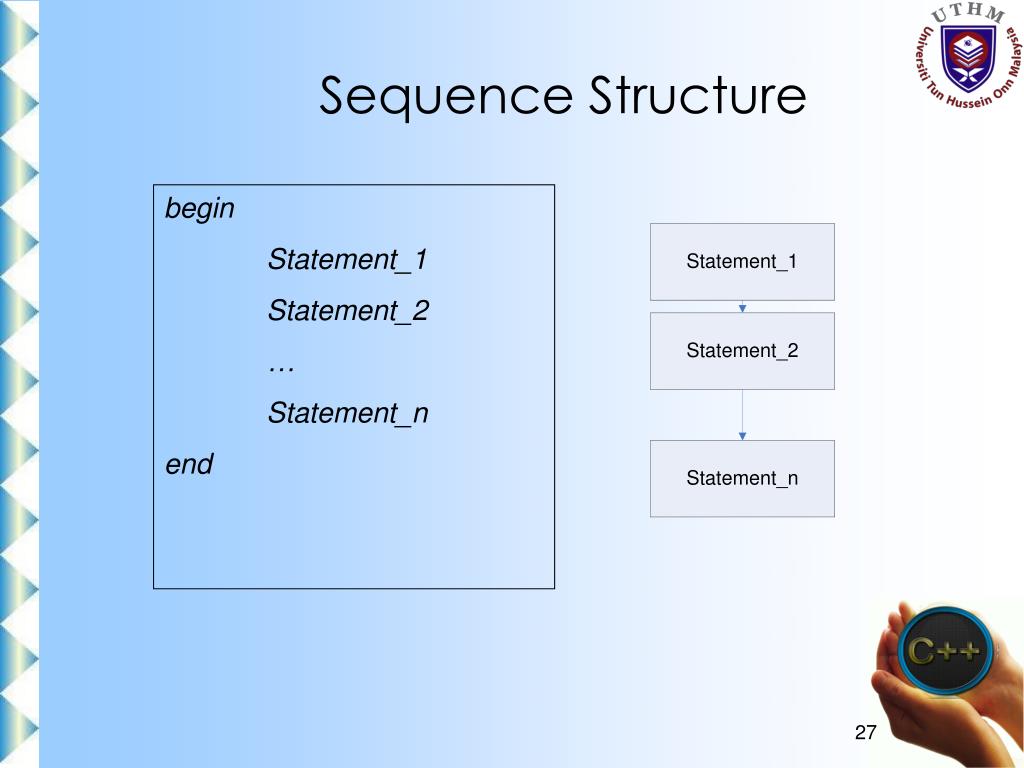 UTHM
Universiti Tun Hussein Onn Malaysia

Sequence Structure

begin

Statement_1

Statement_2

…

Statement_n

end

Statement_1

Statement_2

Statement_n

C++

27